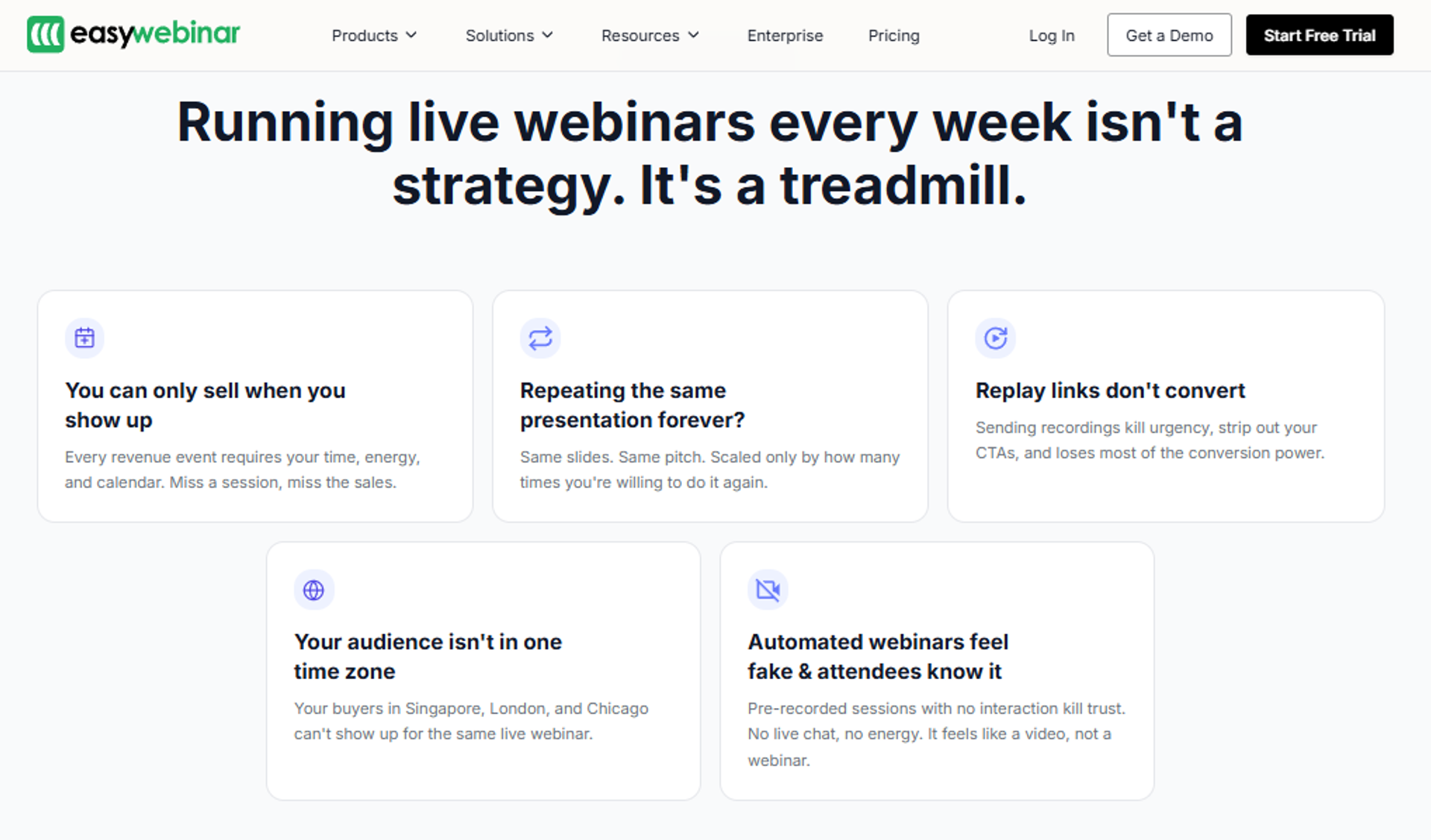 easywebinar

Products Solutions Resources Enterprise Pricing Log In Get a Demo Start Free Trial

Running live webinars every week isn't a strategy. It's a treadmill.

You can only sell when you show up

Every revenue event requires your time, energy, and calendar. Miss a session, miss the sales.

Repeating the same presentation forever?

Same slides. Same pitch. Scaled only by how many times you're willing to do it again.

Replay links don't convert

Sending recordings kill urgency, strip out your CTAs, and loses most of the conversion power.

Your audience isn't in one time zone

Your buyers in Singapore, London, and Chicago can't show up for the same live webinar.

Automated webinars feel fake & attendees know it

Pre-recorded sessions with no interaction kill trust. No live chat, no energy. It feels like a video, not a webinar.